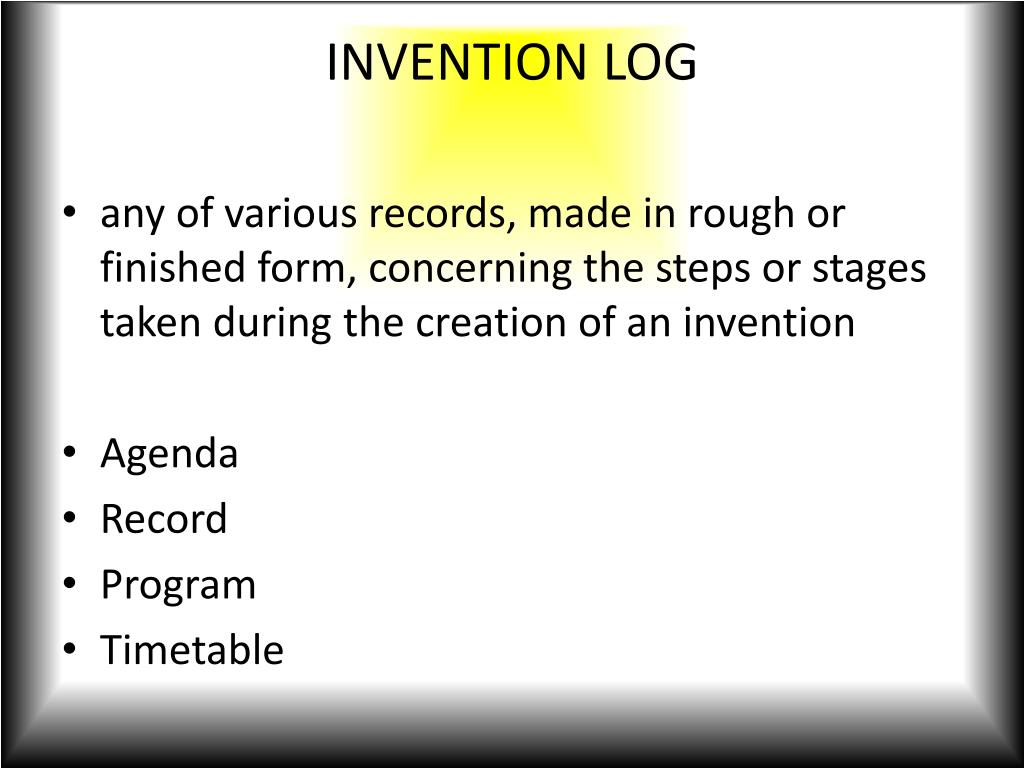 INVENTION LOG

• any of various records, made in rough or finished form, concerning the steps or stages taken during the creation of an invention

• Agenda
• Record
• Program
• Timetable